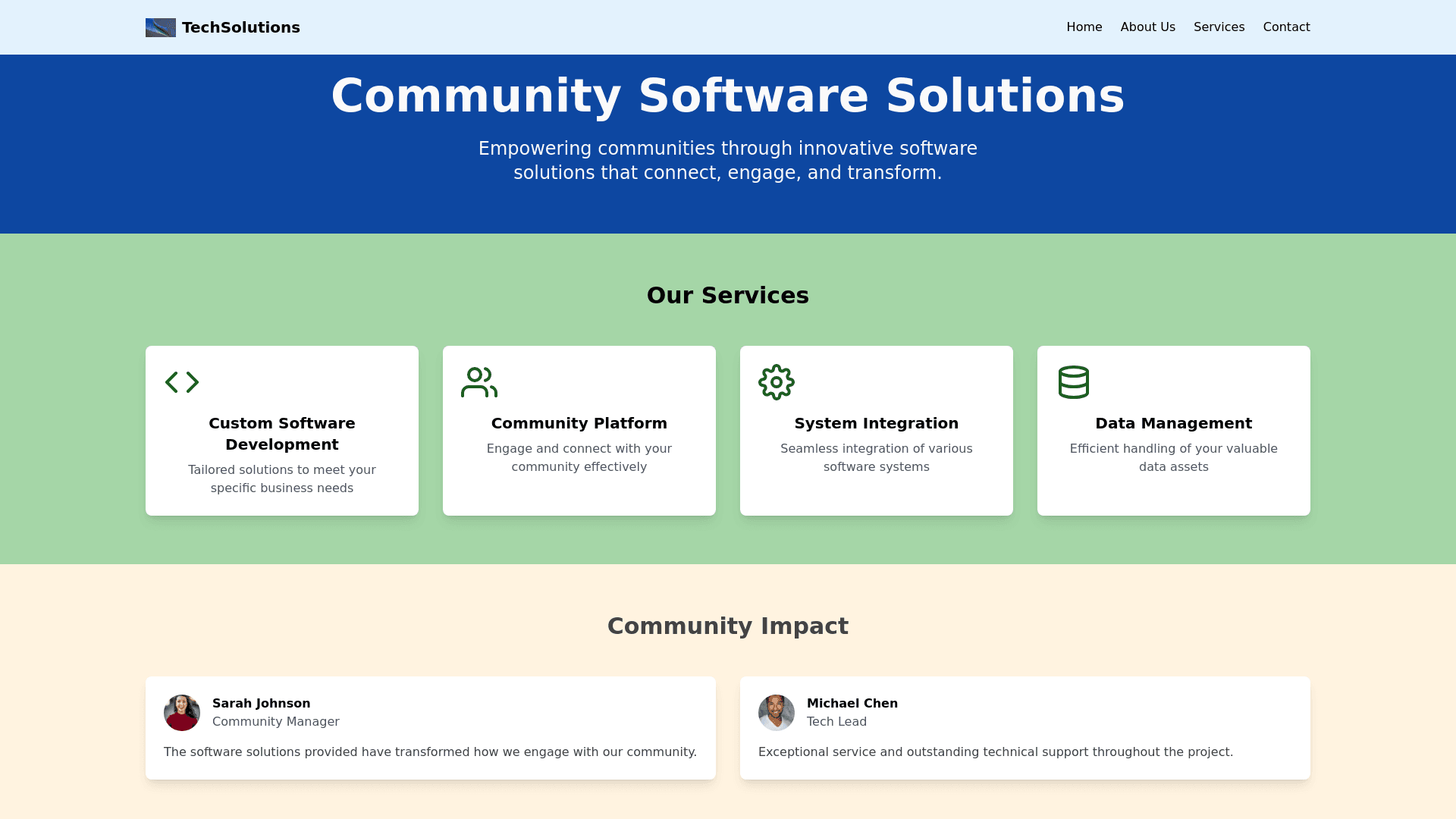 TechSolutions

Home About Us Services Contact

Community Software Solutions

Empowering communities through innovative software solutions that connect, engage, and transform.

Our Services

Custom Software Development
Tailored solutions to meet your specific business needs

Community Platform
Engage and connect with your community effectively

System Integration
Seamless integration of various software systems

Data Management
Efficient handling of your valuable data assets

Community Impact

Sarah Johnson
Community Manager
The software solutions provided have transformed how we engage with our community.

Michael Chen
Tech Lead
Exceptional service and outstanding technical support throughout the project.